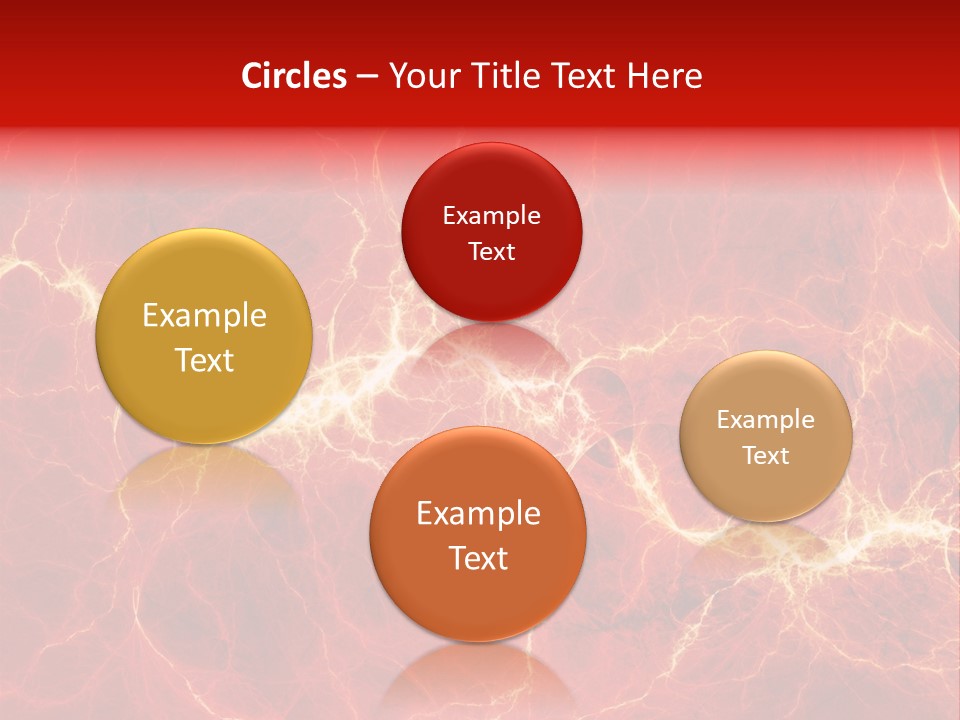 Circles – Your Title Text Here

Example Text

Example Text

Example Text

Example Text